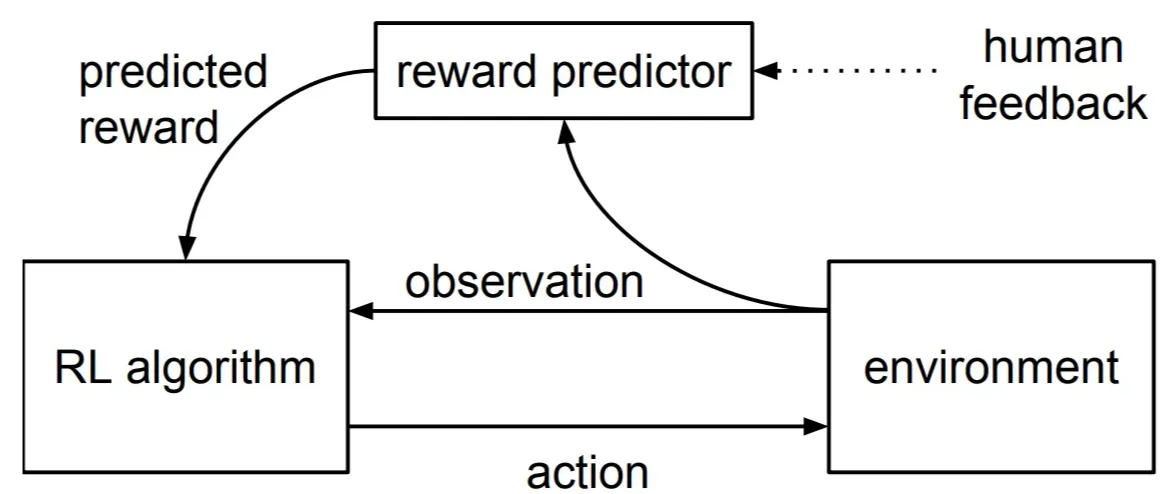 predicted reward

reward predictor

human feedback

observation

RL algorithm

environment

action